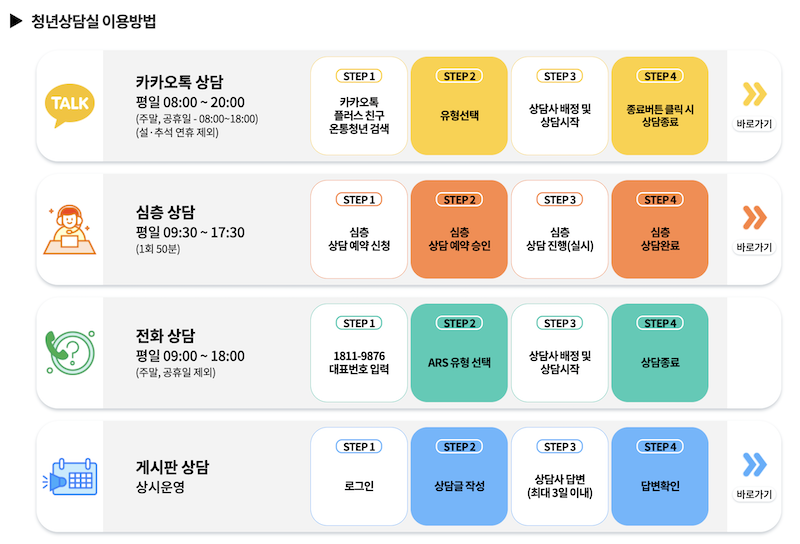 ▶ 청년상담실 이용방법

TALK

카카오톡 상담
평일 08:00 ~ 20:00
(주말, 공휴일 - 08:00~18:00)
(설·추석 연휴 제외)

STEP 1
카카오톡 플러스 친구 온통청년 검색

STEP 2
유형선택

STEP 3
상담사 배정 및 상담시작

STEP 4
종료버튼 클릭 시 상담종료

바로가기

심층 상담
평일 09:30 ~ 17:30
(1회 50분)

STEP 1
심층 상담 예약 신청

STEP 2
심층 상담 예약 승인

STEP 3
심층 상담 진행(실시)

STEP 4
심층 상담완료

바로가기

전화 상담
평일 09:00 ~ 18:00
(주말, 공휴일 제외)

STEP 1
1811-9876 대표번호 입력

STEP 2
ARS 유형 선택

STEP 3
상담사 배정 및 상담시작

STEP 4
상담종료

게시판 상담
상시운영

STEP 1
로그인

STEP 2
상담글 작성

STEP 3
상담사 답변 (최대 3일 이내)

STEP 4
답변확인

바로가기